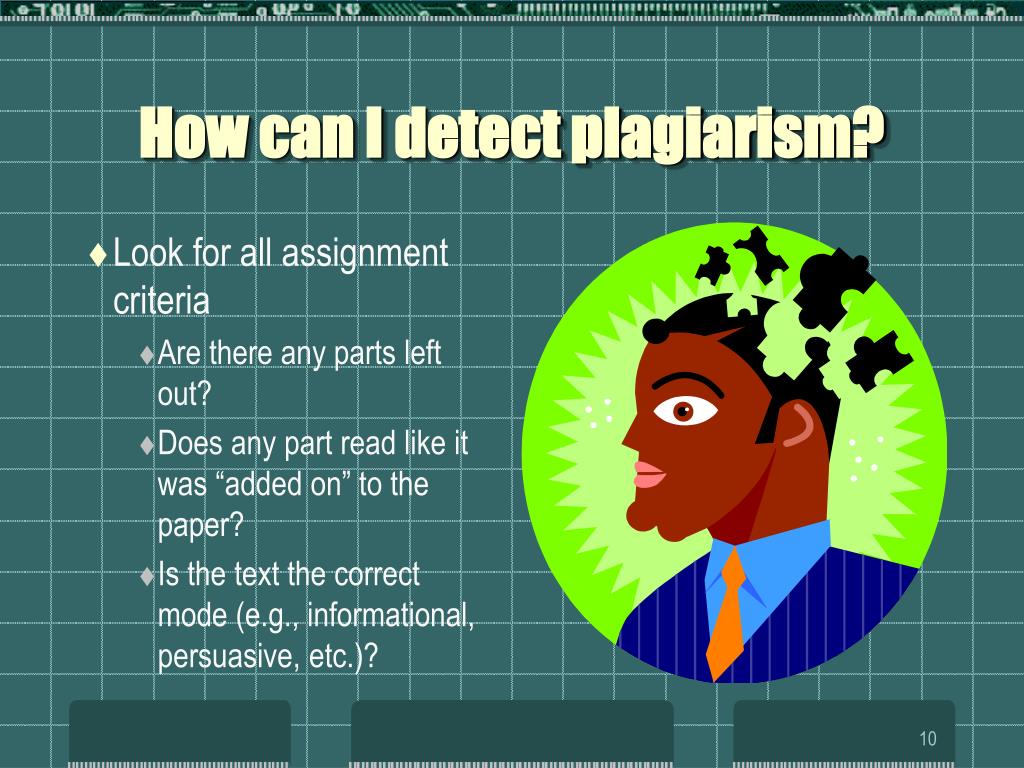 How can I detect plagiarism?

♦ Look for all assignment criteria

♦ Are there any parts left out?

♦ Does any part read like it was “added on” to the paper?

♦ Is the text the correct mode (e.g., informational, persuasive, etc.)?

10